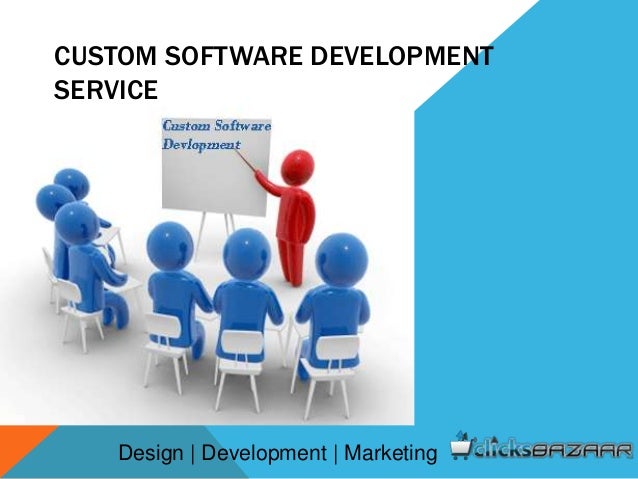 CUSTOM SOFTWARE DEVELOPMENT SERVICE

Custom Software Devlopment

Design | Development | Marketing clicksBAZAAR